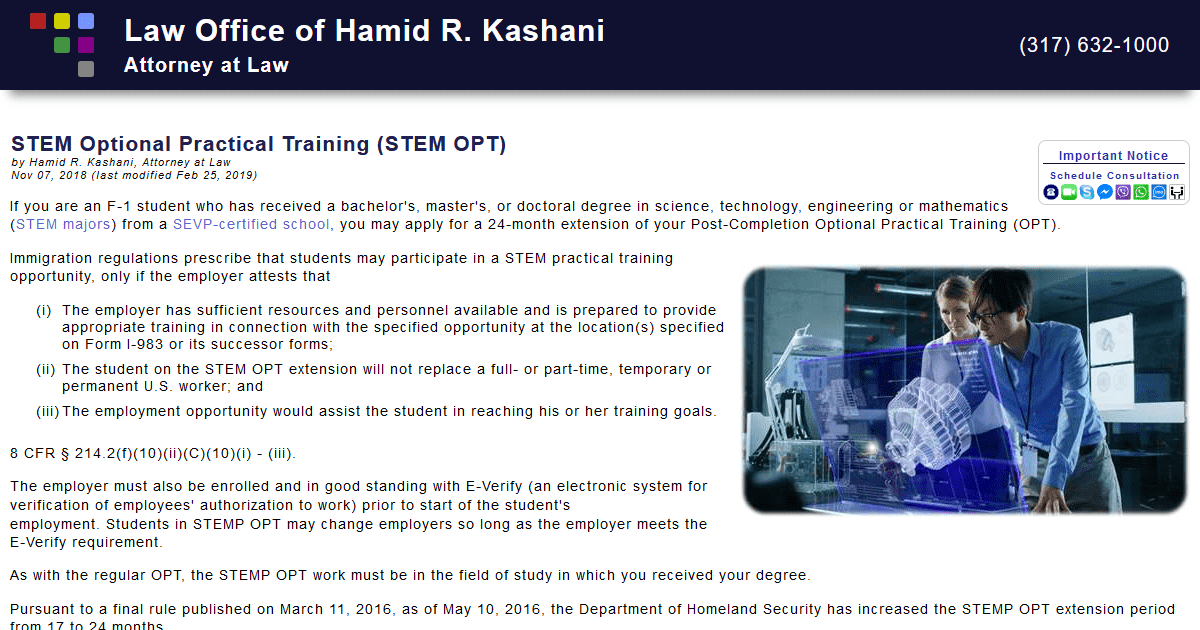 Law Office of Hamid R. Kashani
Attorney at Law

(317) 632-1000

STEM Optional Practical Training (STEM OPT)
by Hamid R. Kashani, Attorney at Law
Nov 07, 2018 (last modified Feb 25, 2019)

Important Notice
Schedule Consultation

If you are an F-1 student who has received a bachelor's, master's, or doctoral degree in science, technology, engineering or mathematics (STEM majors) from a SEVP-certified school, you may apply for a 24-month extension of your Post-Completion Optional Practical Training (OPT).

Immigration regulations prescribe that students may participate in a STEM practical training opportunity, only if the employer attests that

(i) The employer has sufficient resources and personnel available and is prepared to provide appropriate training in connection with the specified opportunity at the location(s) specified on Form I-983 or its successor forms;

(ii) The student on the STEM OPT extension will not replace a full- or part-time, temporary or permanent U.S. worker; and

(iii) The employment opportunity would assist the student in reaching his or her training goals.

8 CFR § 214.2(f)(10)(ii)(C)(10)(i) - (iii).

The employer must also be enrolled and in good standing with E-Verify (an electronic system for verification of employees' authorization to work) prior to start of the student's employment. Students in STEMP OPT may change employers so long as the employer meets the E-Verify requirement.

As with the regular OPT, the STEMP OPT work must be in the field of study in which you received your degree.

Pursuant to a final rule published on March 11, 2016, as of May 10, 2016, the Department of Homeland Security has increased the STEMP OPT extension period from 17 to 24 months.